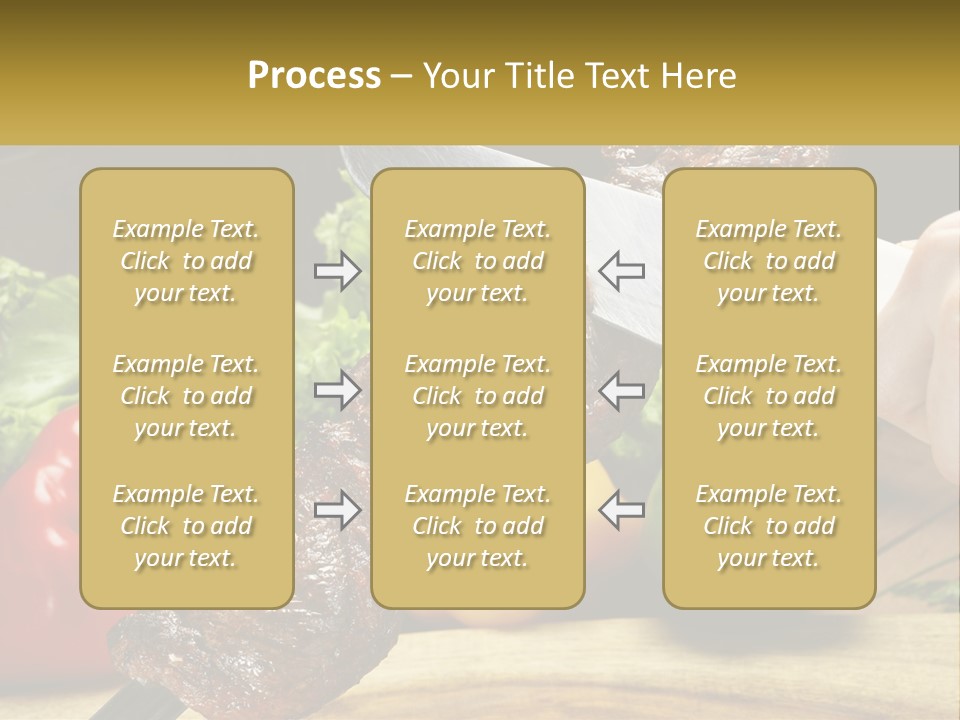 Process – Your Title Text Here

Example Text. Click to add your text.

Example Text. Click to add your text.

Example Text. Click to add your text.

Example Text. Click to add your text.

Example Text. Click to add your text.

Example Text. Click to add your text.

Example Text. Click to add your text.

Example Text. Click to add your text.

Example Text. Click to add your text.